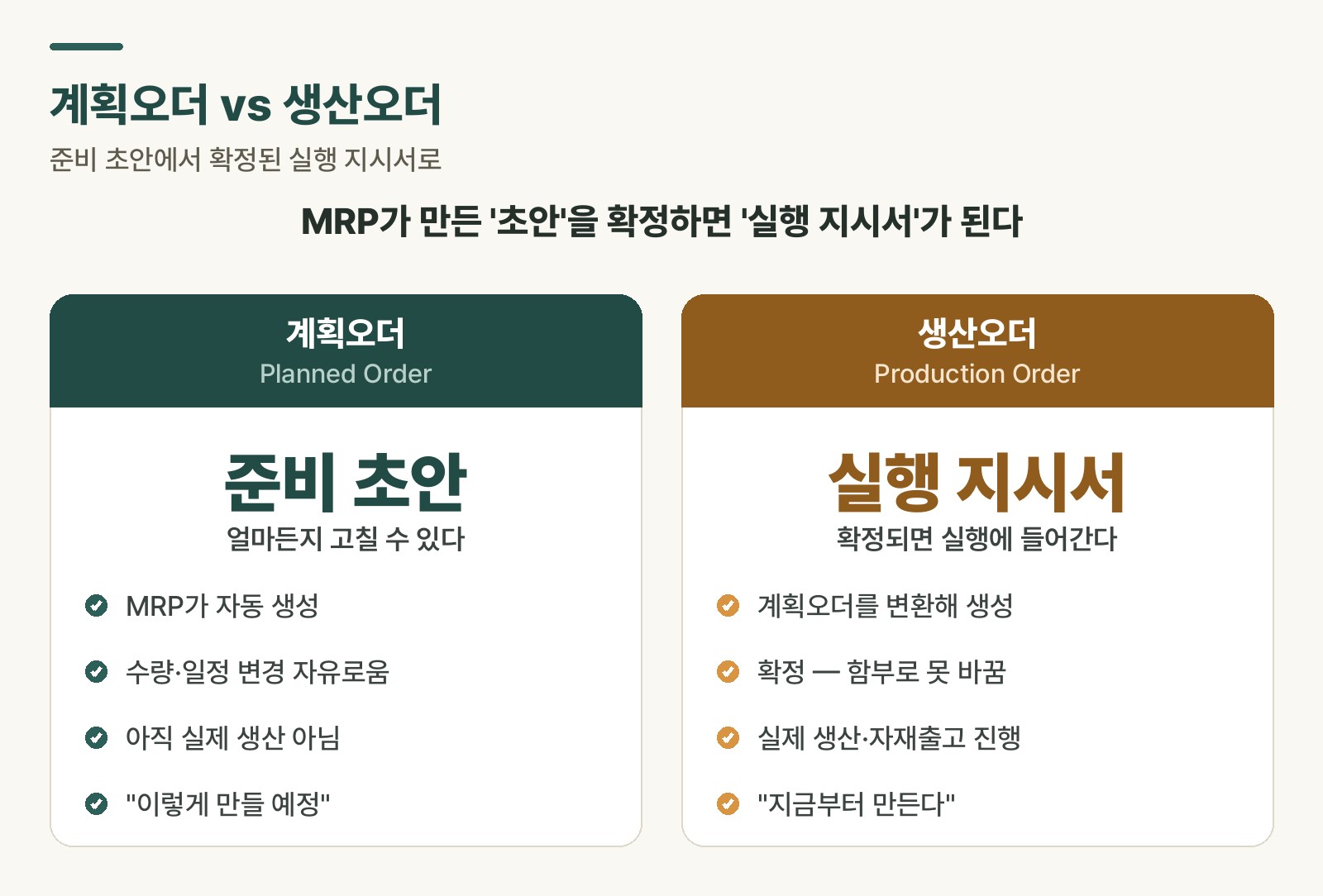 계획오더 vs 생산오더

준비 초안에서 확정된 실행 지시서로

MRP가 만든 '초안'을 확정하면 '실행 지시서'가 된다

계획오더
Planned Order

준비 초안
얼마든지 고칠 수 있다

MRP가 자동 생성

수량·일정 변경 자유로움

아직 실제 생산 아님

"이렇게 만들 예정"

생산오더
Production Order

실행 지시서
확정되면 실행에 들어간다

계획오더를 변환해 생성

확정 — 함부로 못 바꿈

실제 생산·자재출고 진행

"지금부터 만든다"